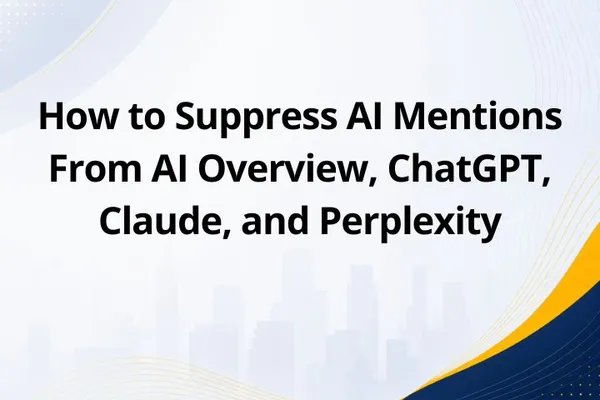 How to Suppress AI Mentions From AI Overview, ChatGPT, Claude, and Perplexity